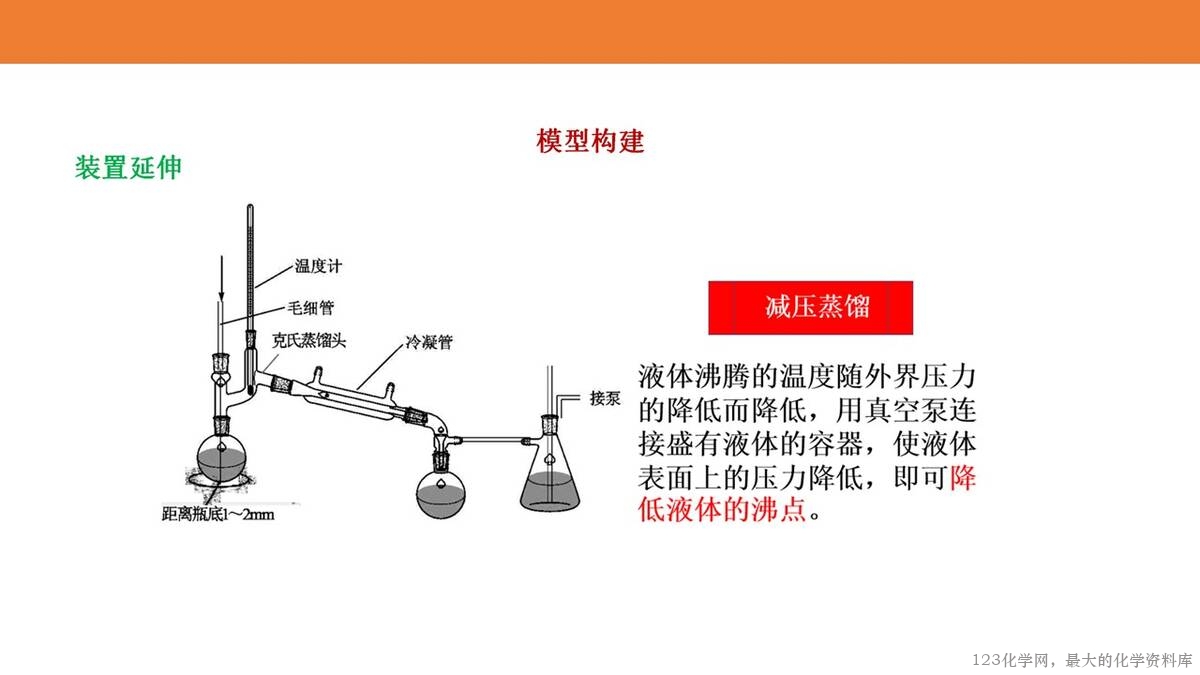 模型构建

装置延伸

温度计
毛细管
克氏蒸馏头
冷凝管
接泵
距离瓶底1～2mm

减压蒸馏

液体沸腾的温度随外界压力的降低而降低，用真空泵连接盛有液体的容器，使液体表面上的压力降低，即可降低液体的沸点。

123化学网，最大的化学资料库